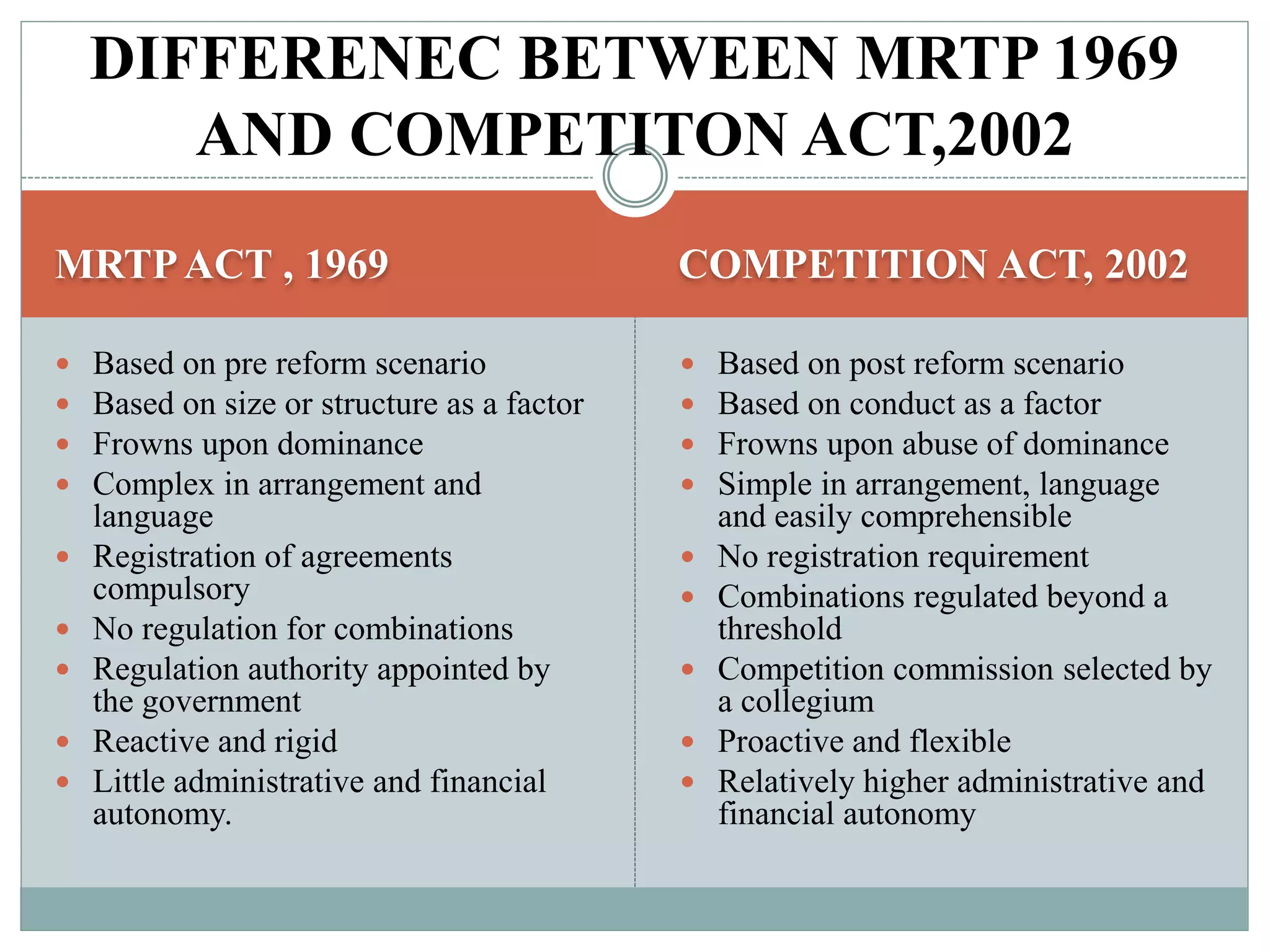 DIFFERENEC BETWEEN MRTP 1969 AND COMPETITON ACT,2002

MRTP ACT , 1969

- Based on pre reform scenario
- Based on size or structure as a factor
- Frowns upon dominance
- Complex in arrangement and language
- Registration of agreements compulsory
- No regulation for combinations
- Regulation authority appointed by the government
- Reactive and rigid
- Little administrative and financial autonomy.

COMPETITION ACT, 2002

- Based on post reform scenario
- Based on conduct as a factor
- Frowns upon abuse of dominance
- Simple in arrangement, language and easily comprehensible
- No registration requirement
- Combinations regulated beyond a threshold
- Competition commission selected by a collegium
- Proactive and flexible
- Relatively higher administrative and financial autonomy